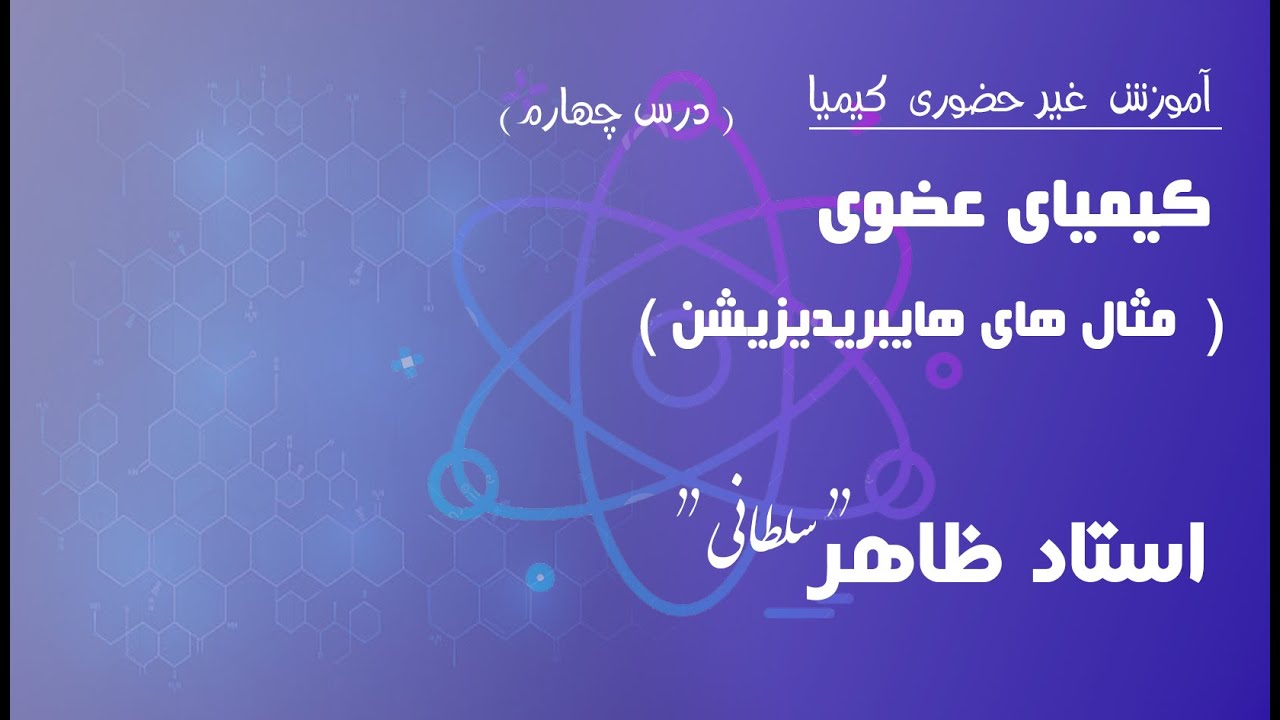 آموزش غیر حضوری کیمیا

( درس چهارم )

کیمیای عضوی

( مثال های هایبریدیزیشن )

استاد ظاهر "سلطانی"